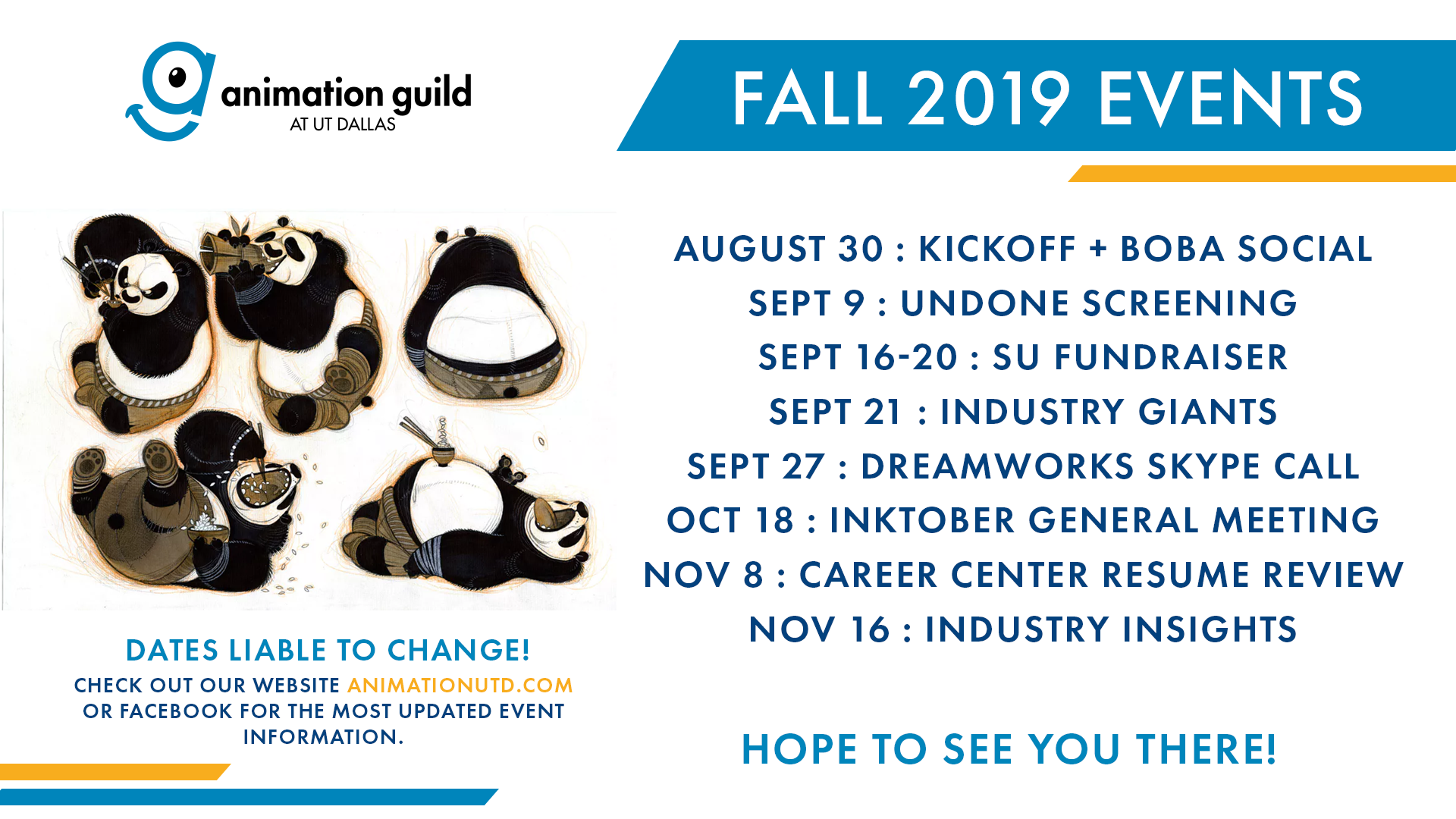 animation guild
AT UT DALLAS

FALL 2019 EVENTS

AUGUST 30 : KICKOFF + BOBA SOCIAL
SEPT 9 : UNDONE SCREENING
SEPT 16-20 : SU FUNDRAISER
SEPT 21 : INDUSTRY GIANTS
SEPT 27 : DREAMWORKS SKYPE CALL
OCT 18 : INKTOBER GENERAL MEETING
NOV 8 : CAREER CENTER RESUME REVIEW
NOV 16 : INDUSTRY INSIGHTS

DATES LIABLE TO CHANGE!
CHECK OUT OUR WEBSITE ANIMATIONUTD.COM OR FACEBOOK FOR THE MOST UPDATED EVENT INFORMATION.

HOPE TO SEE YOU THERE!